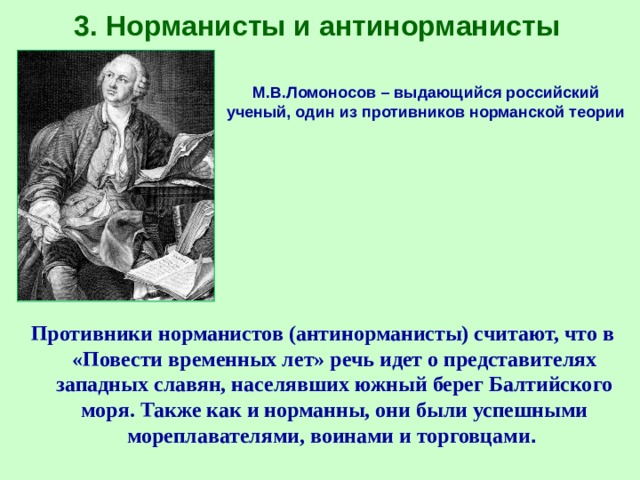 3. Норманисты и антинорманисты

М.В.Ломоносов – выдающийся российский ученый, один из противников норманской теории

Противники норманистов (антинорманисты) считают, что в «Повести временных лет» речь идет о представителях западных славян, населявших южный берег Балтийского моря. Также как и норманны, они были успешными мореплавателями, воинами и торговцами.